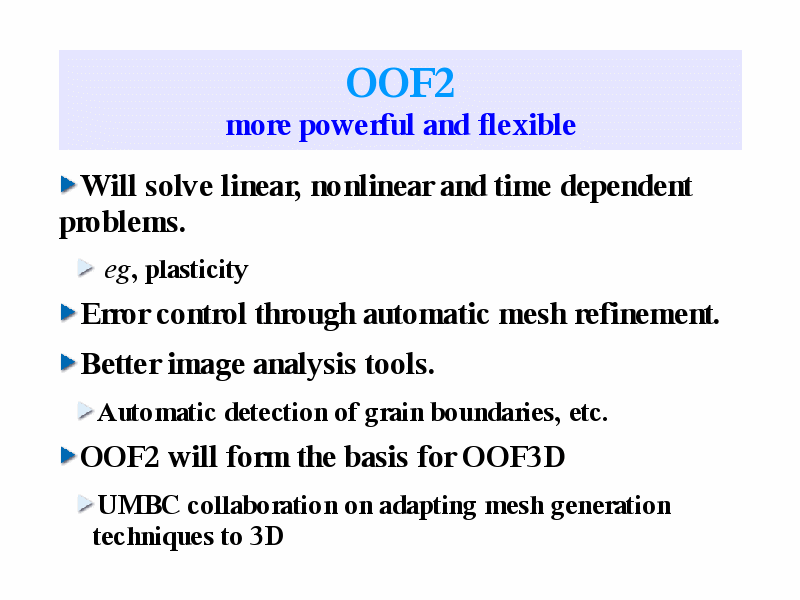 OOF2
more powerful and flexible

Will solve linear, nonlinear and time dependent problems.

eg, plasticity

Error control through automatic mesh refinement.

Better image analysis tools.

Automatic detection of grain boundaries, etc.

OOF2 will form the basis for OOF3D

UMBC collaboration on adapting mesh generation techniques to 3D